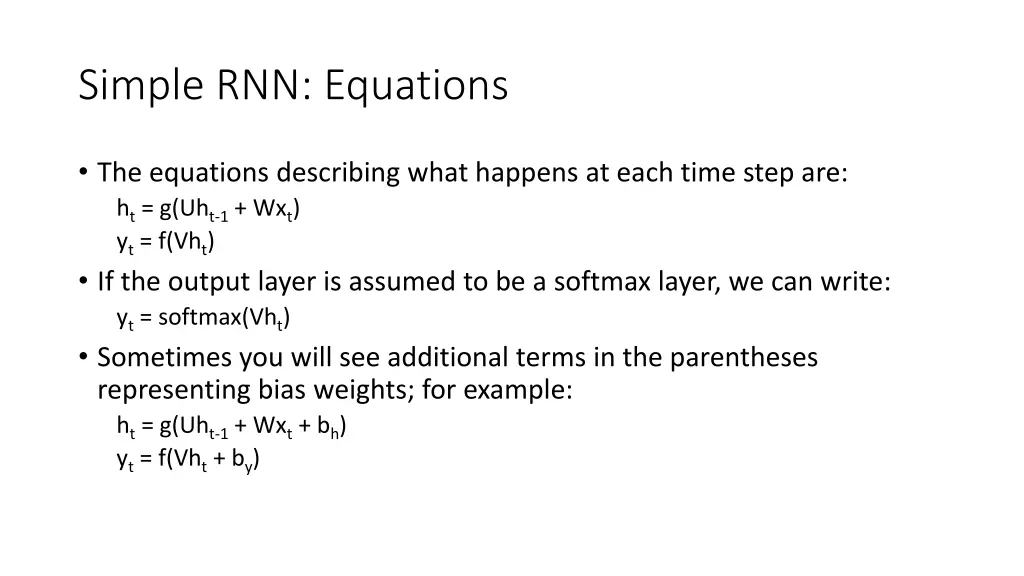 Simple RNN: Equations

• The equations describing what happens at each time step are:
$h_t = g(Uh_{t-1} + Wx_t)$
$y_t = f(Vh_t)$

• If the output layer is assumed to be a softmax layer, we can write:
$y_t = softmax(Vh_t)$

• Sometimes you will see additional terms in the parentheses representing bias weights; for example:
$h_t = g(Uh_{t-1} + Wx_t + b_h)$
$y_t = f(Vh_t + b_y)$